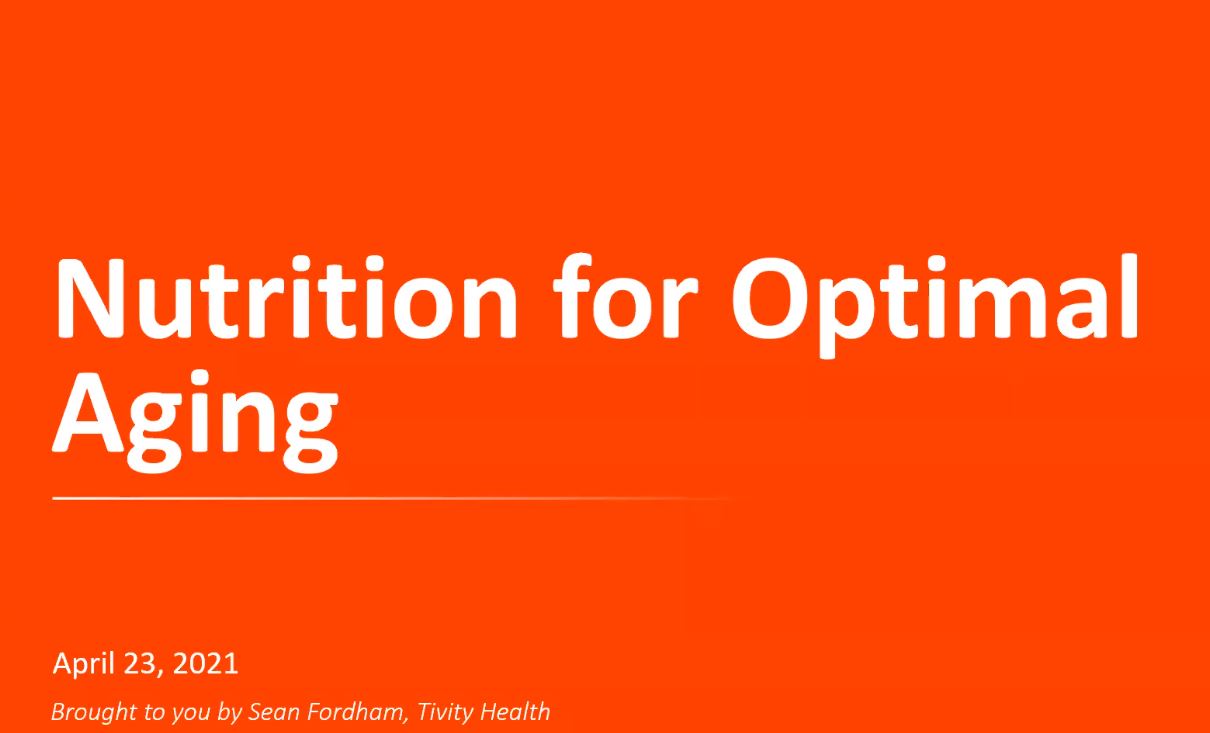 Nutrition for Optimal Aging

April 23, 2021

Brought to you by Sean Fordham, Tivity Health